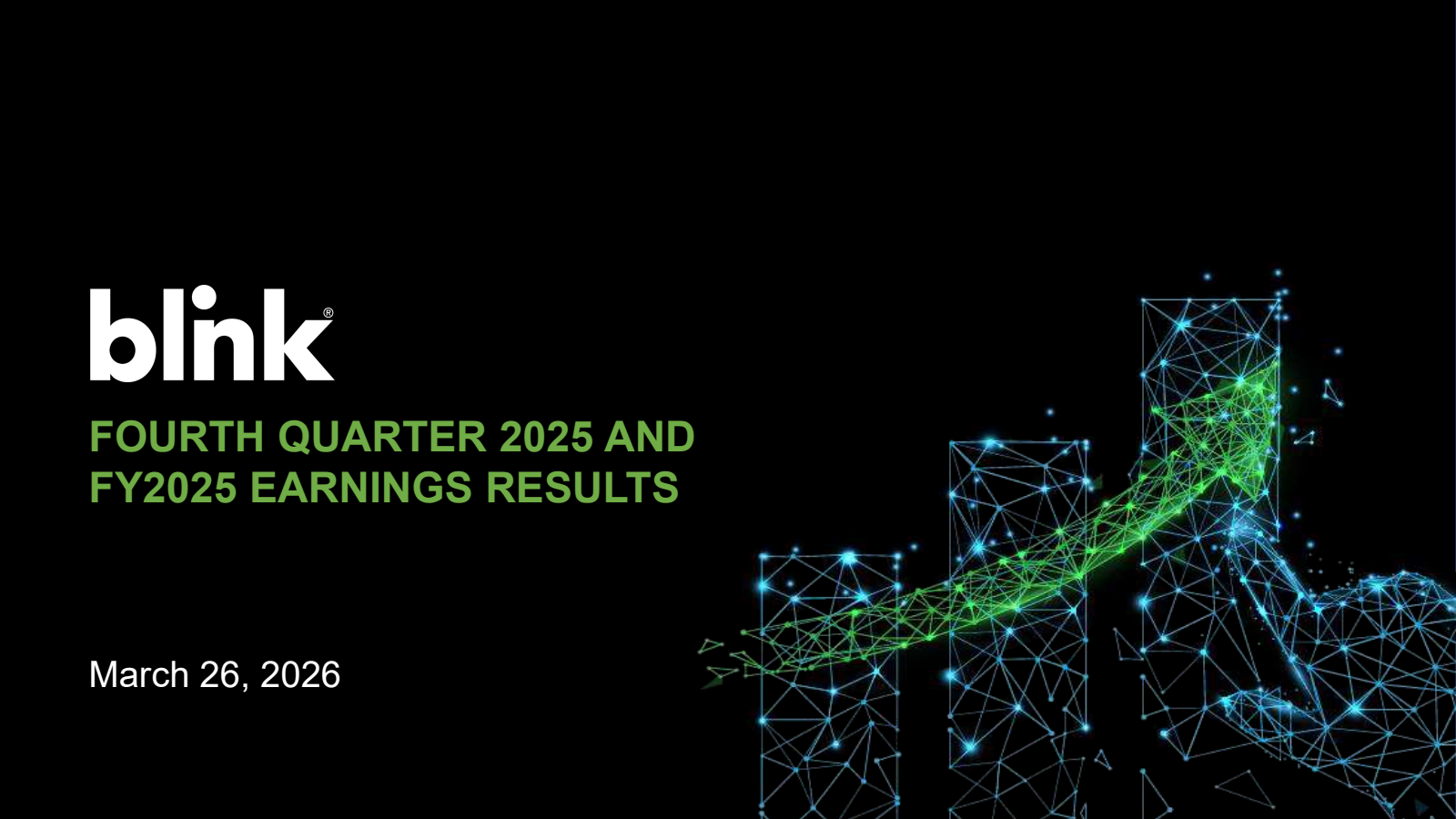 blink®

FOURTH QUARTER 2025 AND FY2025 EARNINGS RESULTS

March 26, 2026